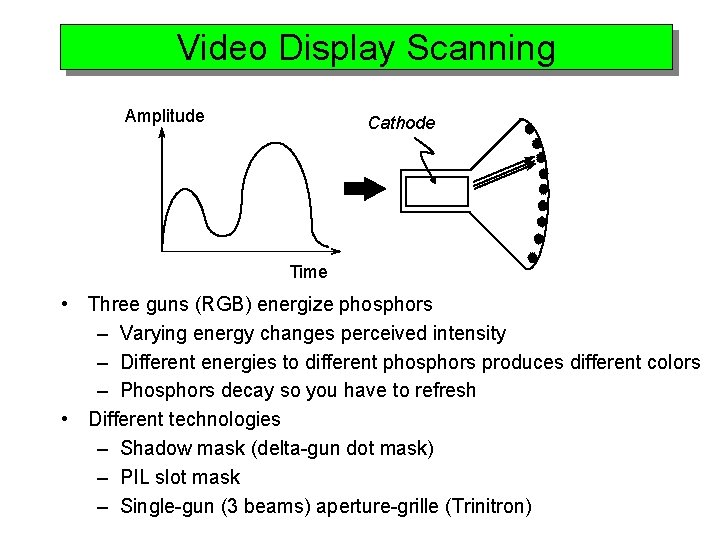 Video Display Scanning

Amplitude

Time

Cathode

• Three guns (RGB) energize phosphors
 – Varying energy changes perceived intensity
 – Different energies to different phosphors produces different colors
 – Phosphors decay so you have to refresh
• Different technologies
 – Shadow mask (delta-gun dot mask)
 – PIL slot mask
 – Single-gun (3 beams) aperture-grille (Trinitron)